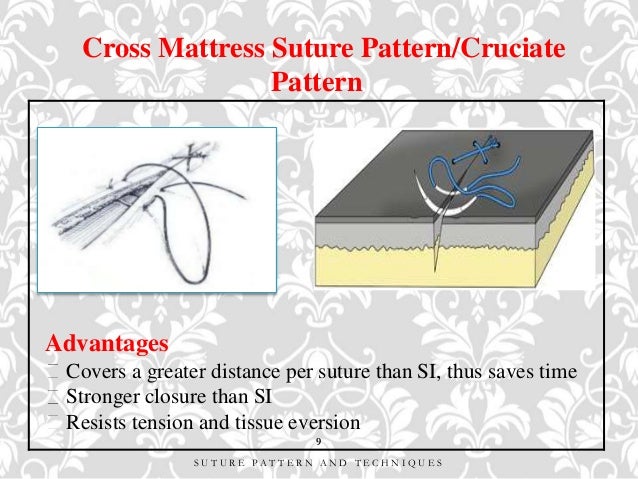 Cross Mattress Suture Pattern/Cruciate Pattern

Advantages
Covers a greater distance per suture than SI, thus saves time
Stronger closure than SI
Resists tension and tissue eversion

9

SUTURE PATTERN AND TECHNIQUES